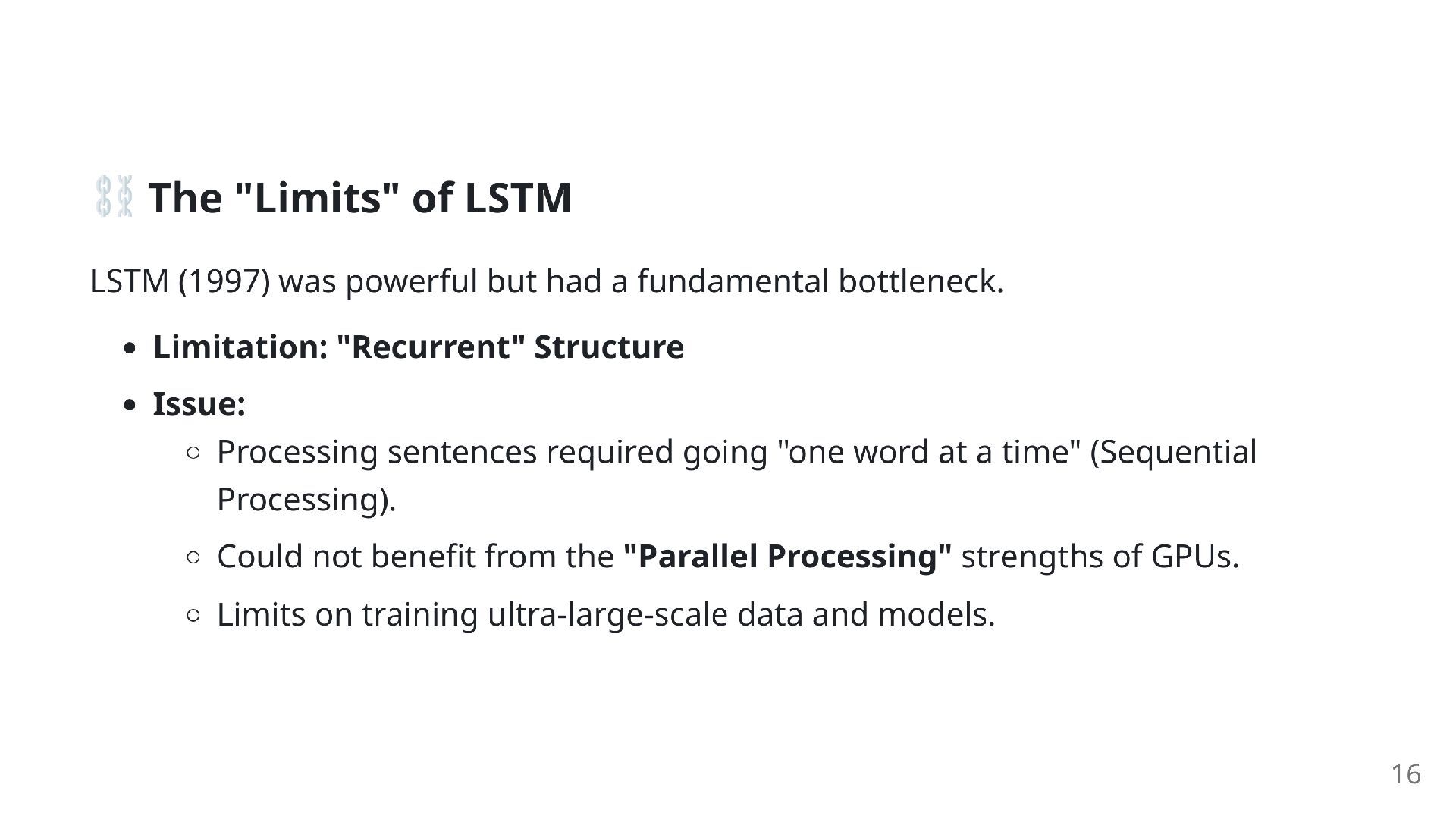 ⛓️ The "Limits" of LSTM

LSTM (1997) was powerful but had a fundamental bottleneck.

- Limitation: "Recurrent" Structure
- Issue:
  - Processing sentences required going "one word at a time" (Sequential Processing).
  - Could not benefit from the "Parallel Processing" strengths of GPUs.
  - Limits on training ultra-large-scale data and models.

16